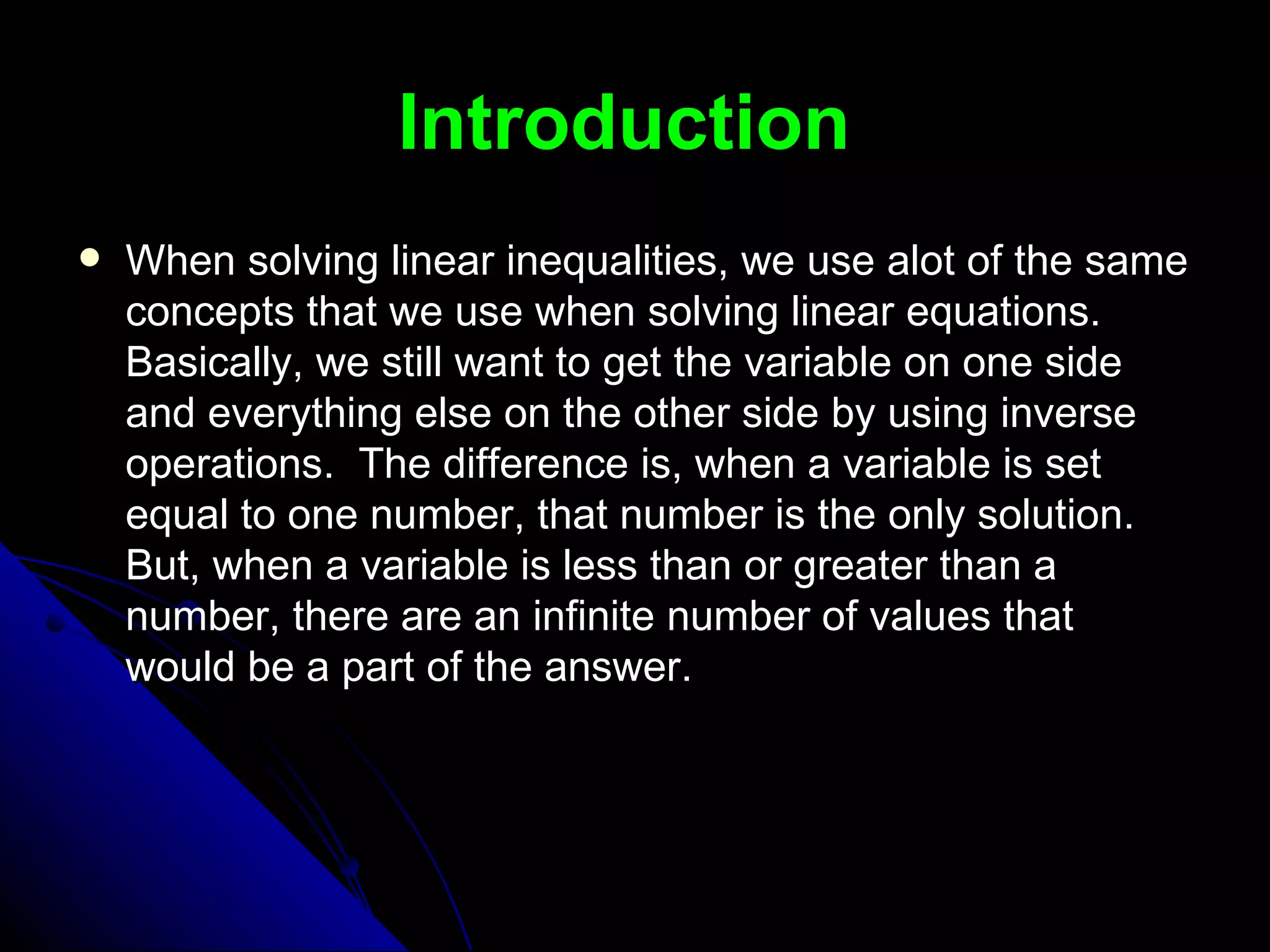 Introduction

• When solving linear inequalities, we use alot of the same concepts that we use when solving linear equations. Basically, we still want to get the variable on one side and everything else on the other side by using inverse operations. The difference is, when a variable is set equal to one number, that number is the only solution. But, when a variable is less than or greater than a number, there are an infinite number of values that would be a part of the answer.